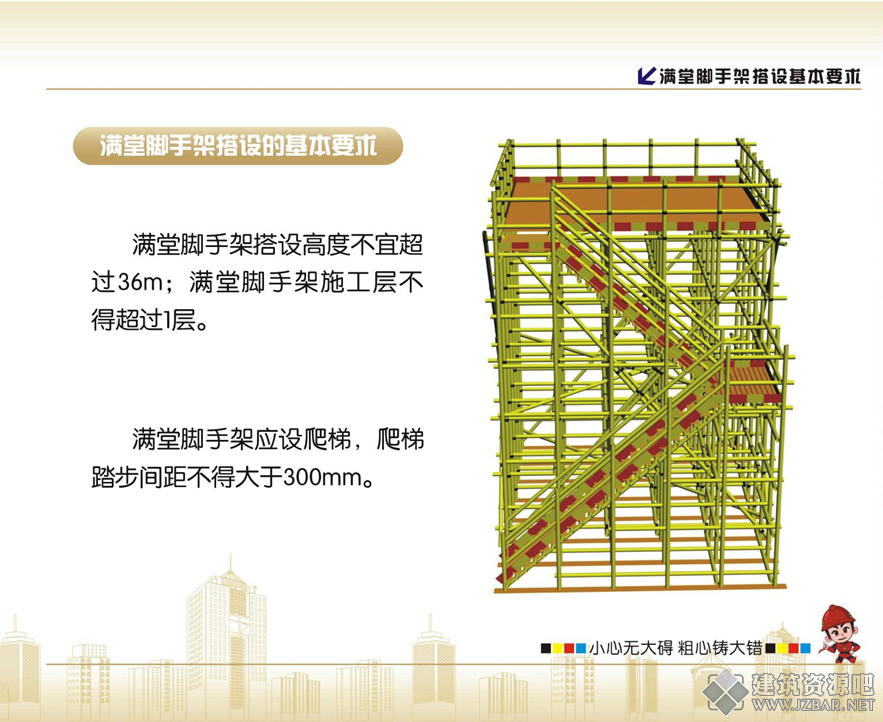 满堂脚手架搭设基本要求

满堂脚手架搭设的基本要求

满堂脚手架搭设高度不宜超过36m；满堂脚手架施工层不得超过1层。

满堂脚手架应设爬梯，爬梯踏步间距不得大于300mm。

小心无大碍 粗心铸大错

建筑资源吧
WWW.JZBAR.NET